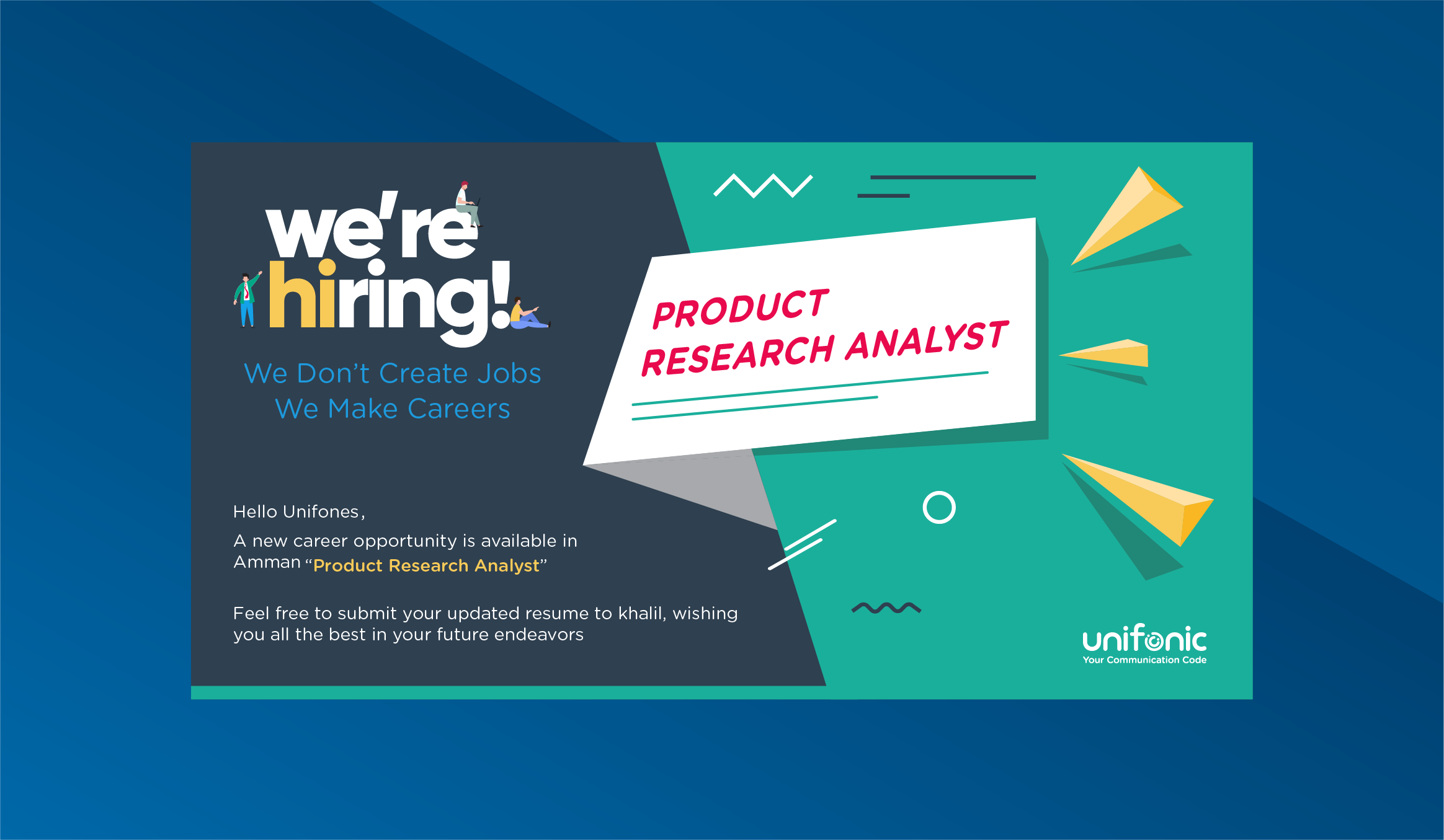 we're hiring!

We Don't Create Jobs
We Make Careers

PRODUCT RESEARCH ANALYST

Hello Unifones,

A new career opportunity is available in Amman "Product Research Analyst"

Feel free to submit your updated resume to khalil, wishing you all the best in your future endeavors

unifonic
Your Communication Code